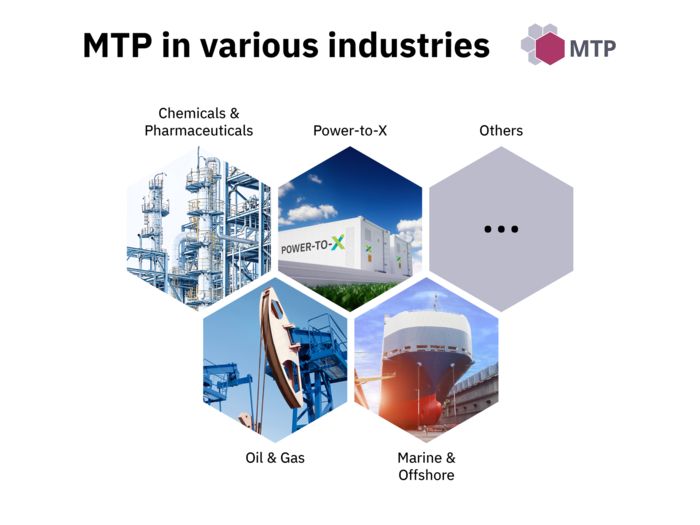 MTP in various industries

MTP

Chemicals & Pharmaceuticals

Power-to-X

Others

POWER-TO-X

...

Oil & Gas

Marine & Offshore